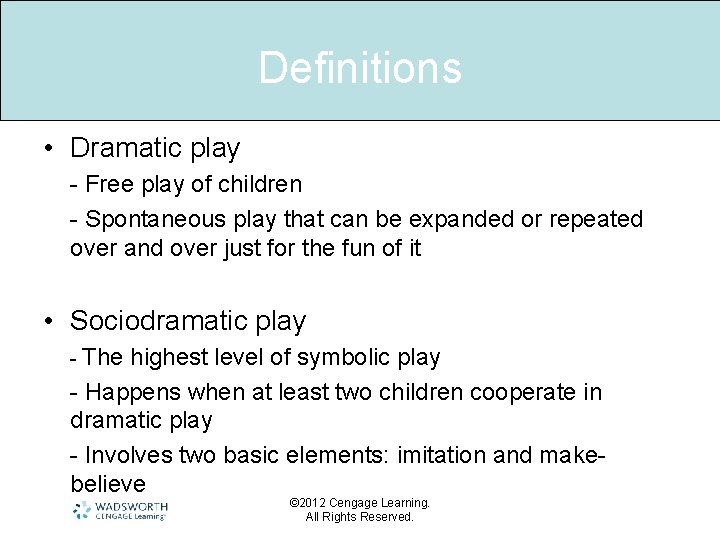 Definitions

• Dramatic play

- Free play of children

- Spontaneous play that can be expanded or repeated over and over just for the fun of it

• Sociodramatic play

- The highest level of symbolic play

- Happens when at least two children cooperate in dramatic play

- Involves two basic elements: imitation and make-believe

WADSWORTH CENGAGE Learning

©2012 Cengage Learning. All Rights Reserved.